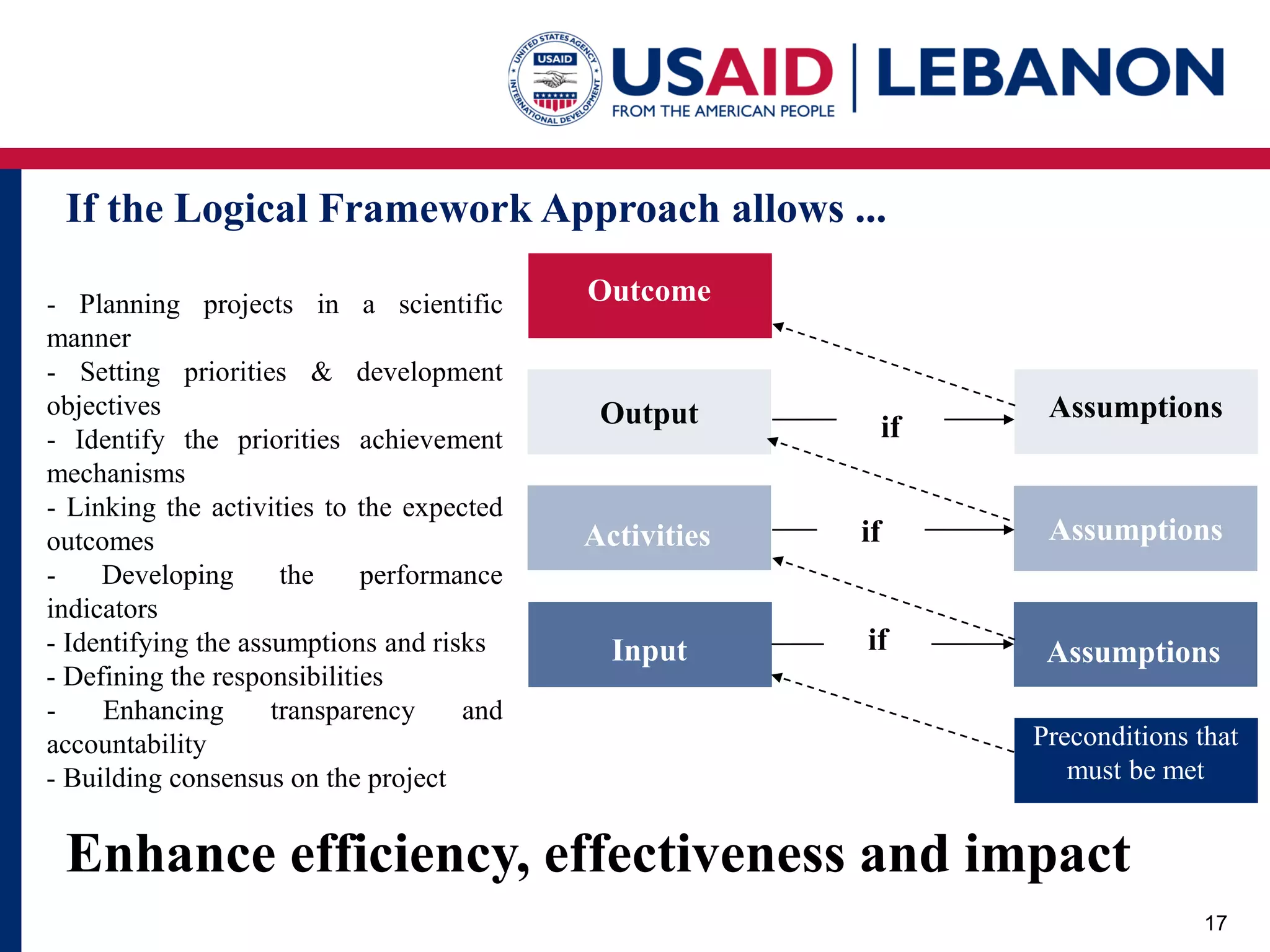 UNITED STATES AGENCY INTERNATIONAL DEVELOPMENT
USAID
USAID | LEBANON
FROM THE AMERICAN PEOPLE

If the Logical Framework Approach allows ...

- Planning projects in a scientific manner
- Setting priorities & development objectives
- Identify the priorities achievement mechanisms
- Linking the activities to the expected outcomes
- Developing the performance indicators
- Identifying the assumptions and risks
- Defining the responsibilities
- Enhancing transparency and accountability
- Building consensus on the project

Outcome

Output

if

Assumptions

Activities

if

Assumptions

Input

if

Assumptions

Preconditions that must be met

Enhance efficiency, effectiveness and impact

17